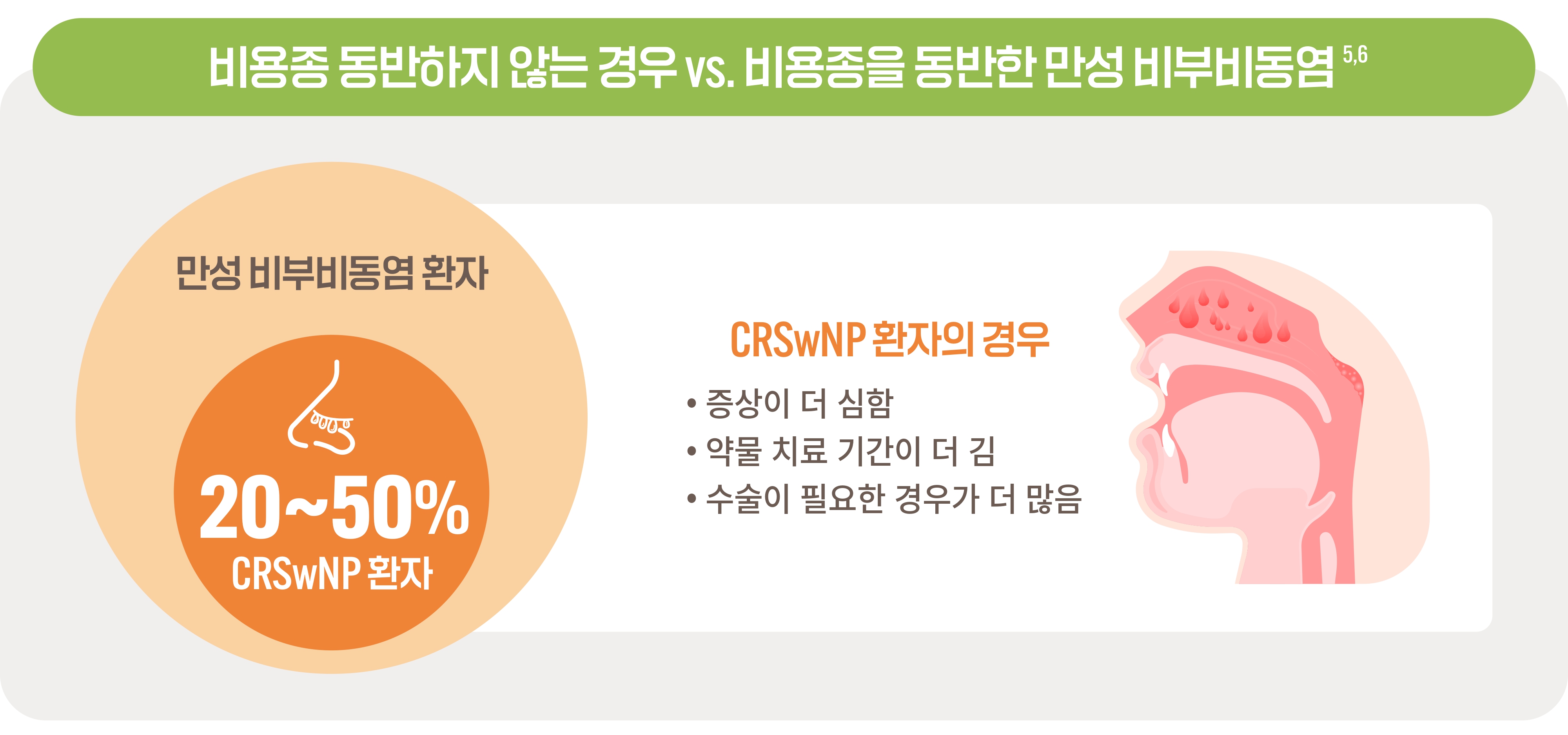 비용종 동반하지 않는 경우 vs. 비용종을 동반한 만성 비부비동염 $^{5,6}$

만성 비부비동염 환자

20~50%
CRSwNP 환자

CRSwNP 환자의 경우

• 증상이 더 심함
• 약물 치료 기간이 더 김
• 수술이 필요한 경우가 더 많음